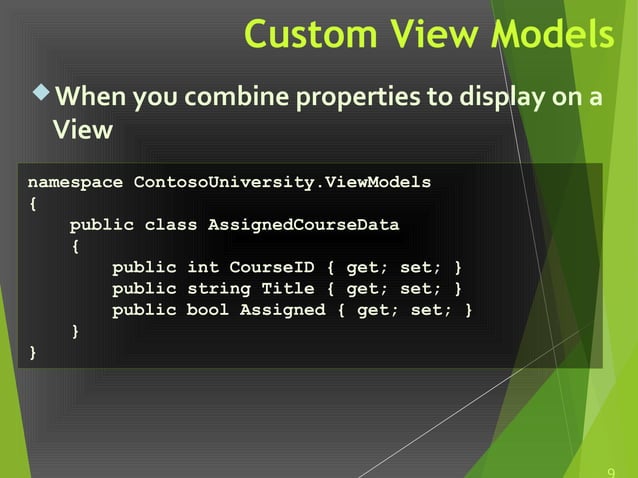 Custom View Models

When you combine properties to display on a View

namespace ContosoUniversity.ViewModels
{
    public class AssignedCourseData
    {
        public int CourseID { get; set; }
        public string Title { get; set; }
        public bool Assigned { get; set; }
    }
}

9